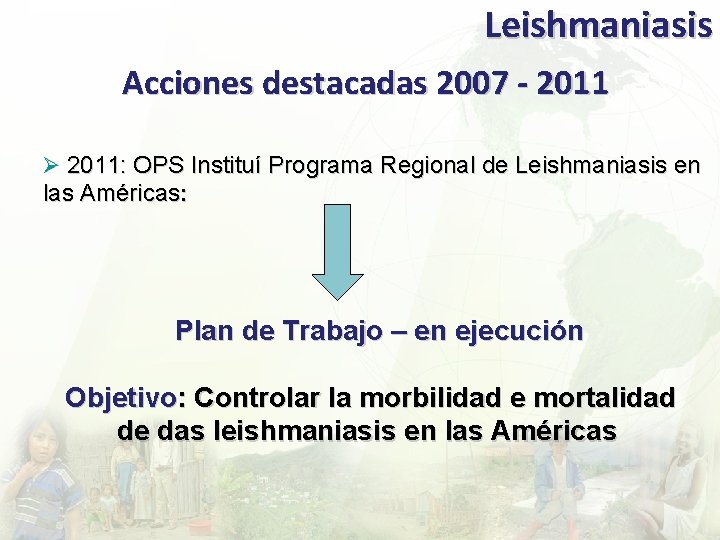 Leishmaniasis

Acciones destacadas 2007 - 2011

➢ 2011: OPS Instituí Programa Regional de Leishmaniasis en las Américas:

Plan de Trabajo – en ejecución

Objetivo: Controlar la morbilidad e mortalidad de das leishmaniasis en las Américas